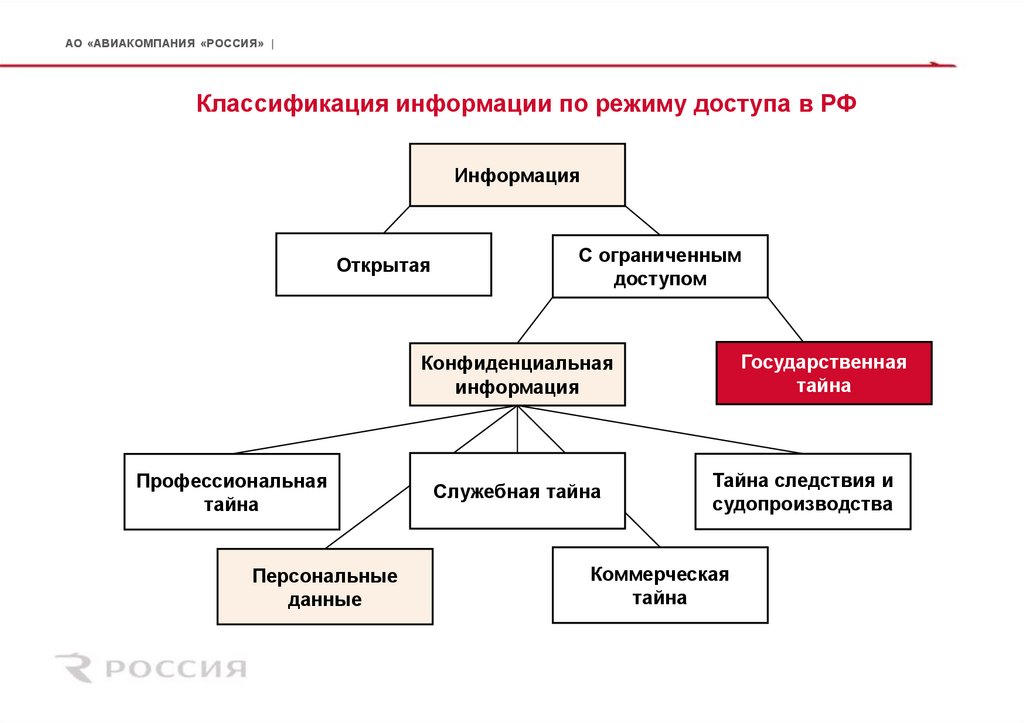 АО «АВИАКОМПАНИЯ «РОССИЯ» |

Классификация информации по режиму доступа в РФ

Информация

Открытая

С ограниченным доступом

Конфиденциальная информация

Государственная тайна

Профессиональная тайна

Служебная тайна

Тайна следствия и судопроизводства

Персональные данные

Коммерческая тайна

РОССИЯ